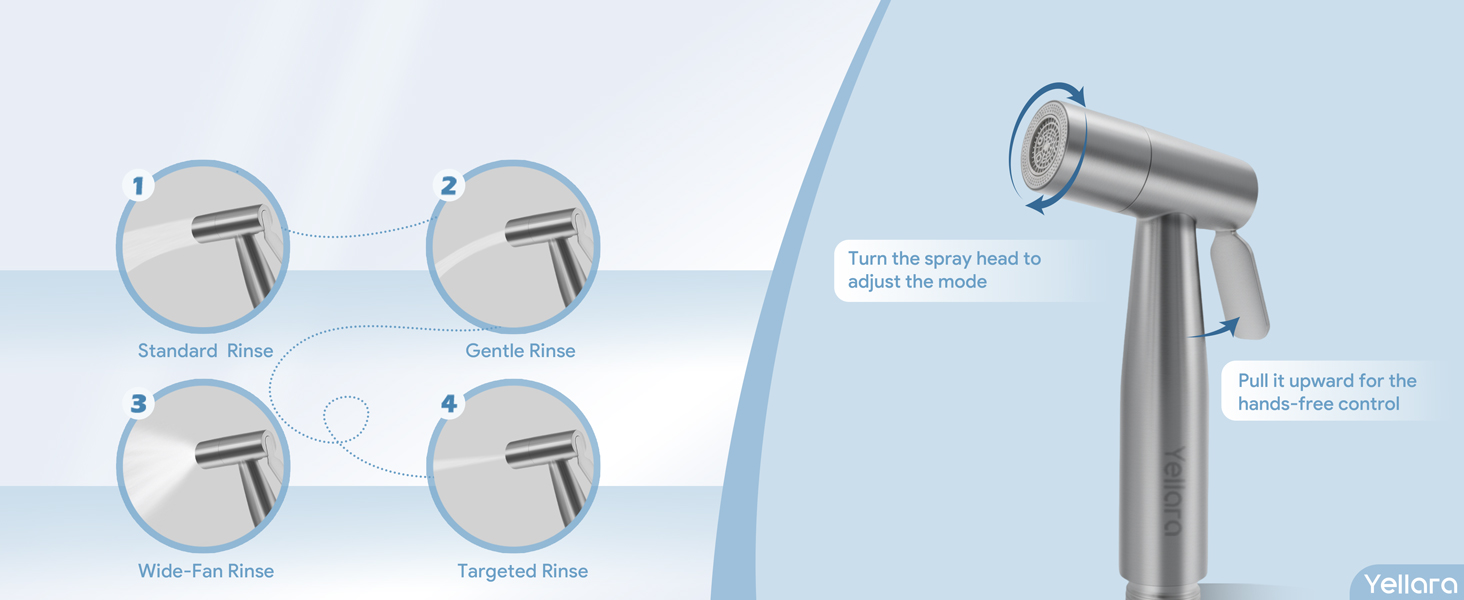 1

Standard Rinse

2

Gentle Rinse

3

Wide-Fan Rinse

4

Targeted Rinse

Turn the spray head to adjust the mode

Pull it upward for the hands-free control

Yellara

Yellara